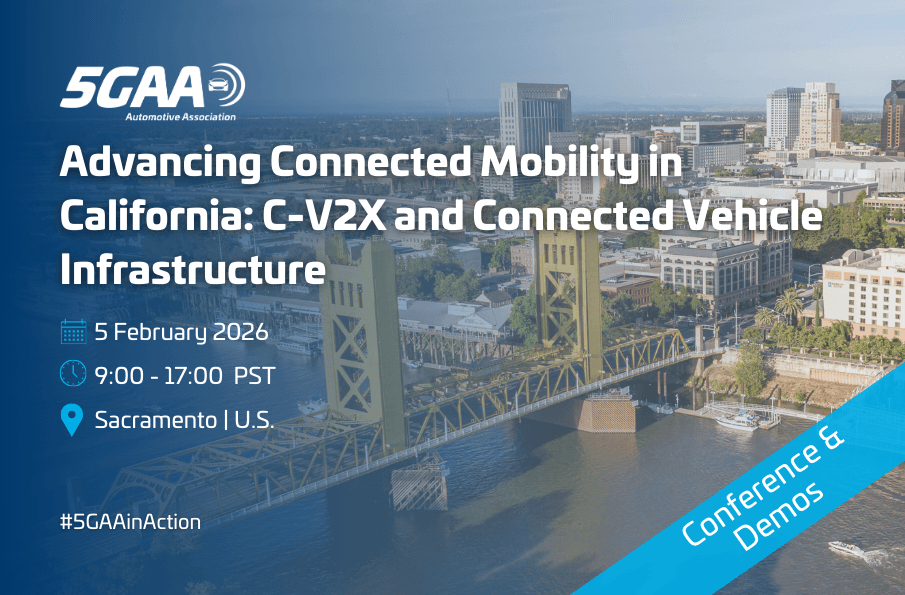 5GAA
Automotive Association

Advancing Connected Mobility in California: C-V2X and Connected Vehicle Infrastructure

5 February 2026

9:00 - 17:00 PST

Sacramento | U.S.

#5GAAinAction

Conference & Demos